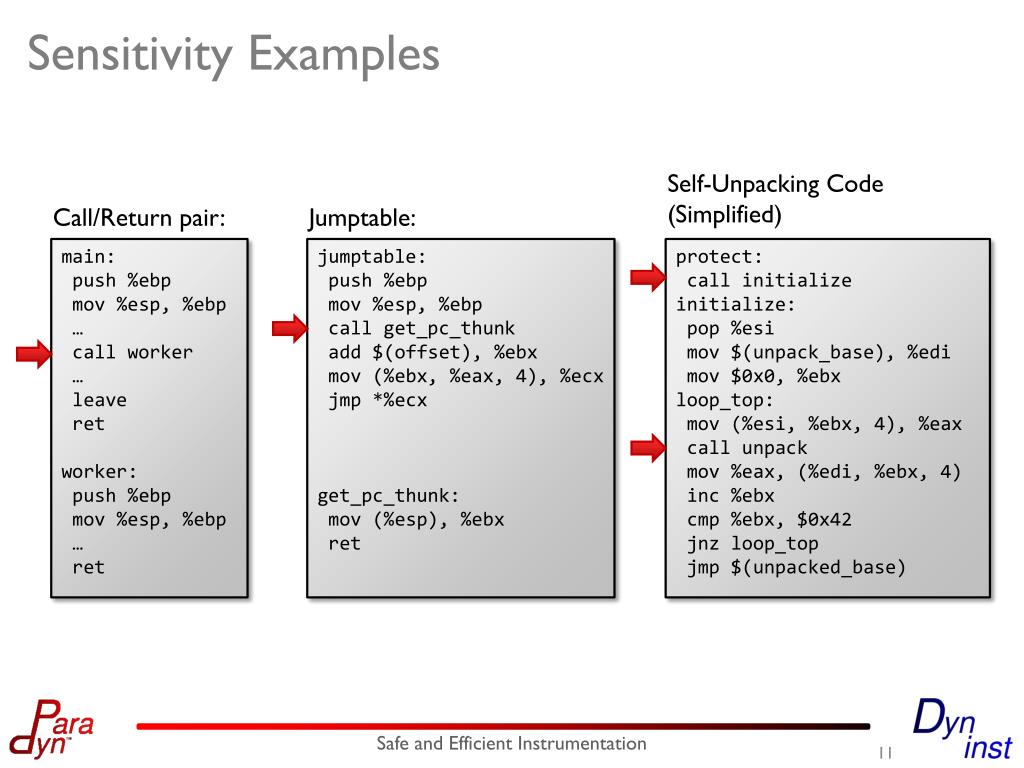 Sensitivity Examples

Call/Return pair:

main:
 push %ebp
 mov %esp, %ebp
 …
 call worker
 …
 leave
 ret

worker:
 push %ebp
 mov %esp, %ebp
 …
 ret

Jumptable:

jumptable:
 push %ebp
 mov %esp, %ebp
 call get_pc_thunk
 add $(offset), %ebx
 mov (%ebx, %eax, 4), %ecx
 jmp *%ecx

get_pc_thunk:
 mov (%esp), %ebx
 ret

Self-Unpacking Code (Simplified)

protect:
 call initialize
initialize:
 pop %esi
 mov $(unpack_base), %edi
 mov $0x0, %ebx
loop_top:
 mov (%esi, %ebx, 4), %eax
 call unpack
 mov %eax, (%edi, %ebx, 4)
 inc %ebx
 cmp %ebx, $0x42
 jnz loop_top
 jmp $(unpacked_base)

Para dyn

Safe and Efficient Instrumentation

11

Dyn inst